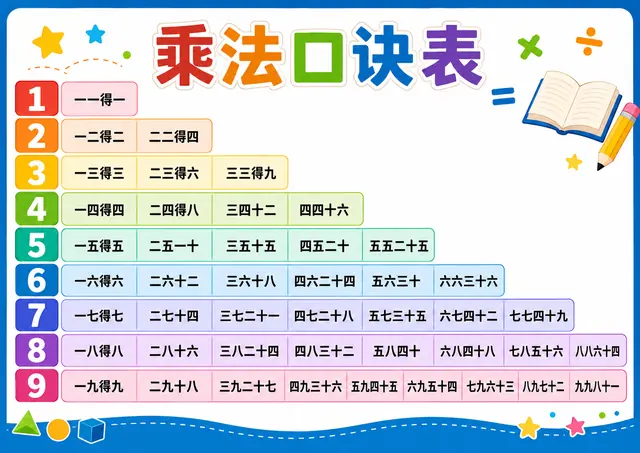 乘法口诀表

| | | | | | | | | | |
|---|---|---|---|---|---|---|---|---|---|
| 1 | 一一得一 | | | | | | | | |
| 2 | 一二得二 | 二二得四 | | | | | | | |
| 3 | 一三得三 | 二三得六 | 三三得九 | | | | | | |
| 4 | 一四得四 | 二四得八 | 三四十二 | 四四十六 | | | | | |
| 5 | 一五得五 | 二五一十 | 三五十五 | 四五二十 | 五五二十五 | | | | |
| 6 | 一六得六 | 二六十二 | 三六十八 | 四六二十四 | 五六三十 | 六六三十六 | | | |
| 7 | 一七得七 | 二七十四 | 三七二十一 | 四七二十八 | 五七三十五 | 六七四十二 | 七七四十九 | | |
| 8 | 一八得八 | 二八十六 | 三八二十四 | 四八三十二 | 五八四十 | 六八四十八 | 七八五十六 | 八八六十四 | |
| 9 | 一九得九 | 二九十八 | 三九二十七 | 四九三十六 | 五九四十五 | 六九五十四 | 七九六十三 | 八九七十二 | 九九八十一 |